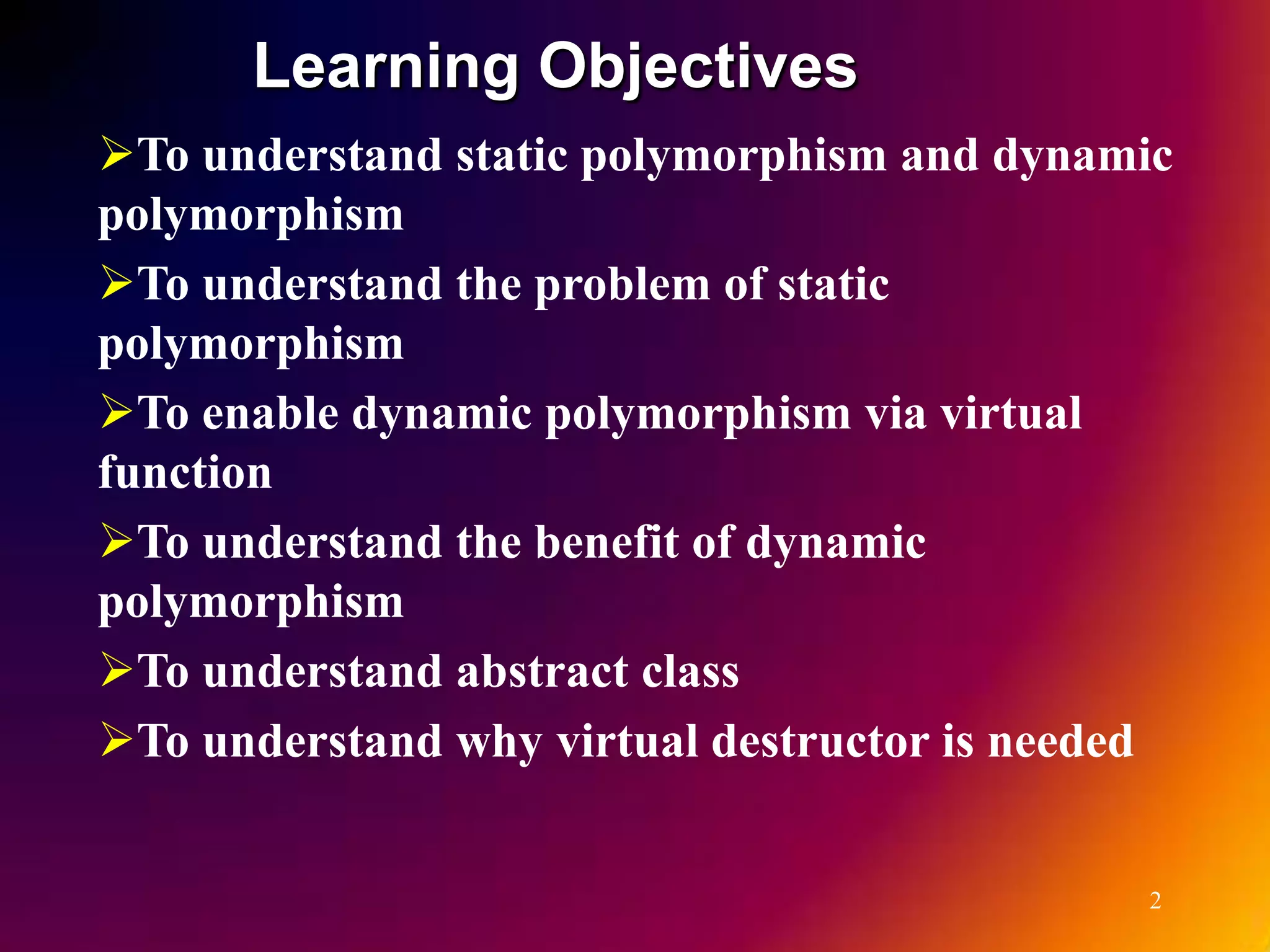 Learning Objectives

➢To understand static polymorphism and dynamic polymorphism

➢To understand the problem of static polymorphism

➢To enable dynamic polymorphism via virtual function

➢To understand the benefit of dynamic polymorphism

➢To understand abstract class

➢To understand why virtual destructor is needed

2